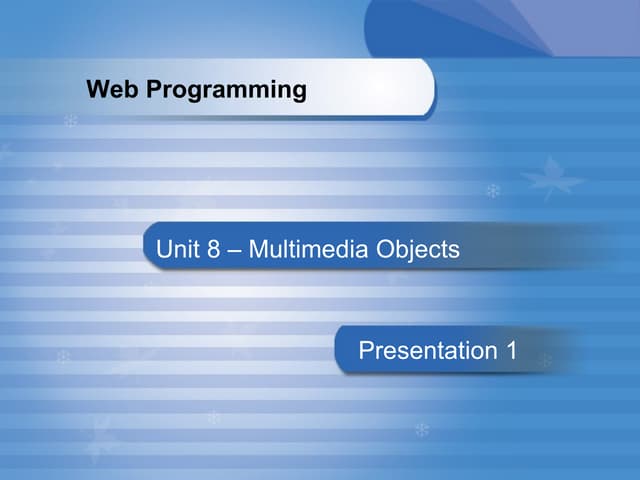 Web Programming

Unit 8 – Multimedia Objects

Presentation 1